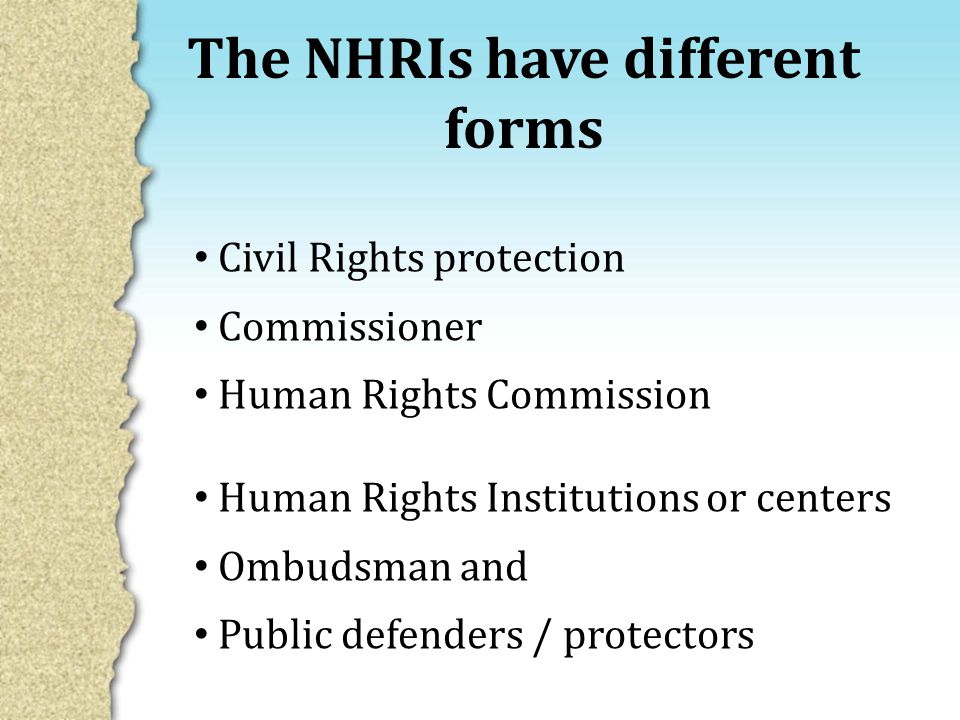 The NHRIs have different forms

• Civil Rights protection
• Commissioner
• Human Rights Commission
• Human Rights Institutions or centers
• Ombudsman and
• Public defenders / protectors